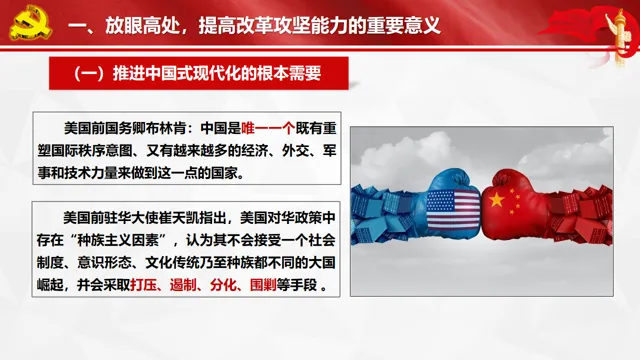 一、放眼高处，提高改革攻坚能力的重要意义

（一）推进中国式现代化的根本需要

美国前国务卿布林肯：中国是唯一一个既有重塑国际秩序意图、又有越来越多的经济、外交、军事和技术力量来做到这一点的国家。

美国前驻华大使崔天凯指出，美国对华政策中存在“种族主义因素”，认为其不会接受一个社会制度、意识形态、文化传统乃至种族都不同的大国崛起，并会采取打压、遏制、分化、围剿等手段 。